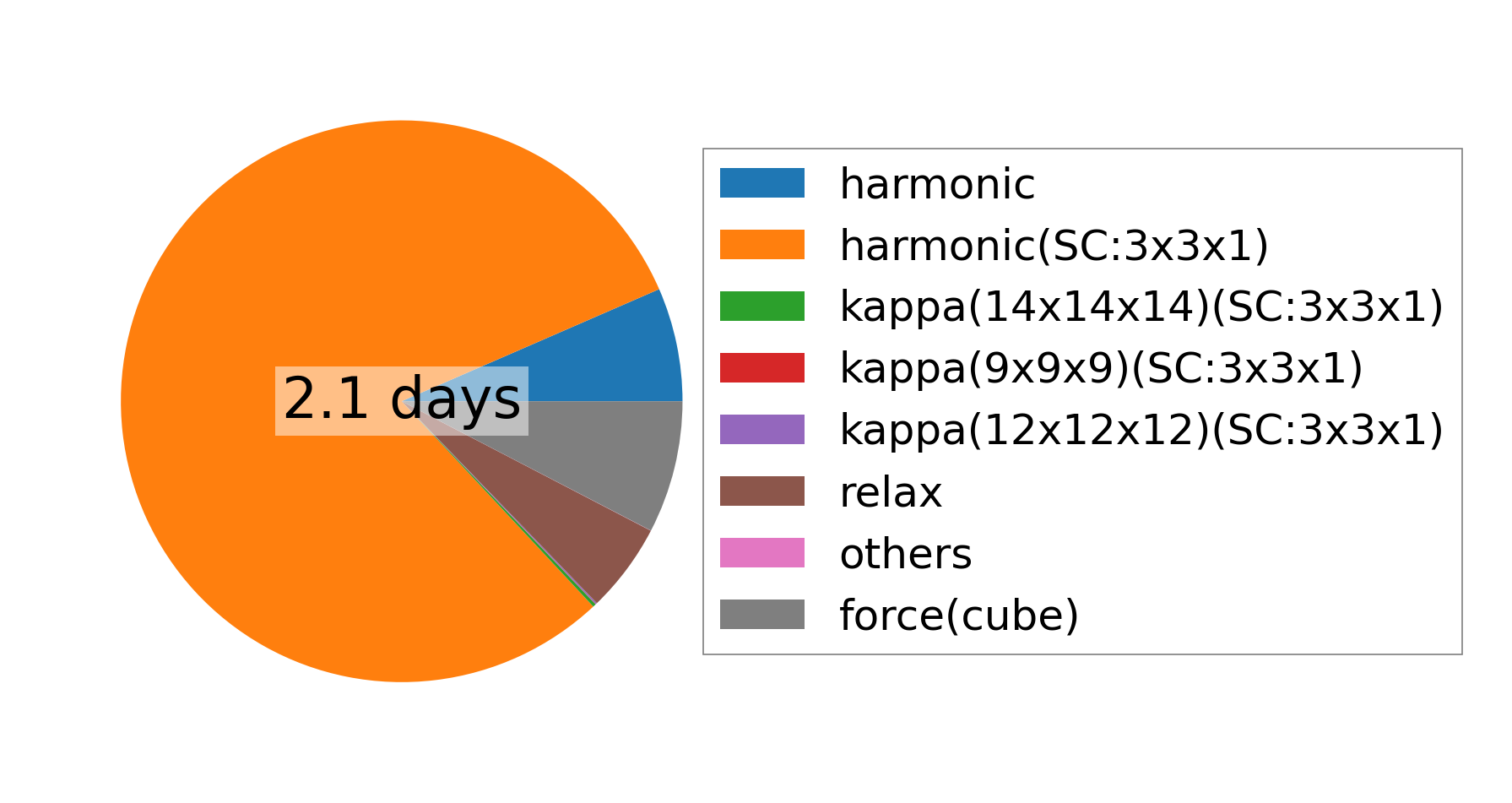 2.1 days

harmonic
harmonic(SC:3x3x1)
kappa(14x14x14)(SC:3x3x1)
kappa(9x9x9)(SC:3x3x1)
kappa(12x12x12)(SC:3x3x1)
relax
others
force(cube)